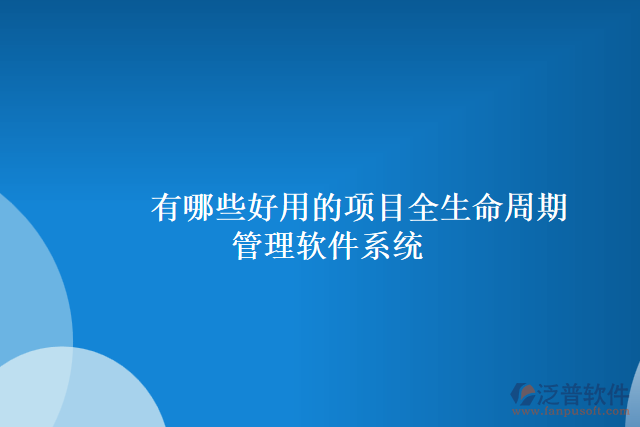 有哪些好用的项目全生命周期管理软件系统

泛普软件
www.fanpusoft.com